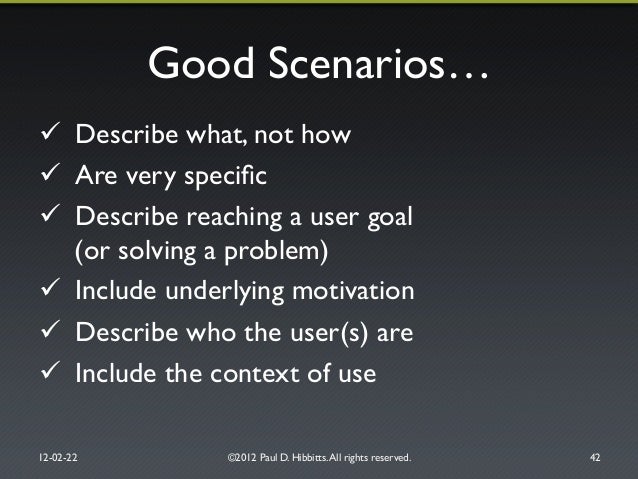 Good Scenarios…

✓ Describe what, not how
✓ Are very specific
✓ Describe reaching a user goal (or solving a problem)
✓ Include underlying motivation
✓ Describe who the user(s) are
✓ Include the context of use

12-02-22

©2012 Paul D. Hibbitts. All rights reserved.

42